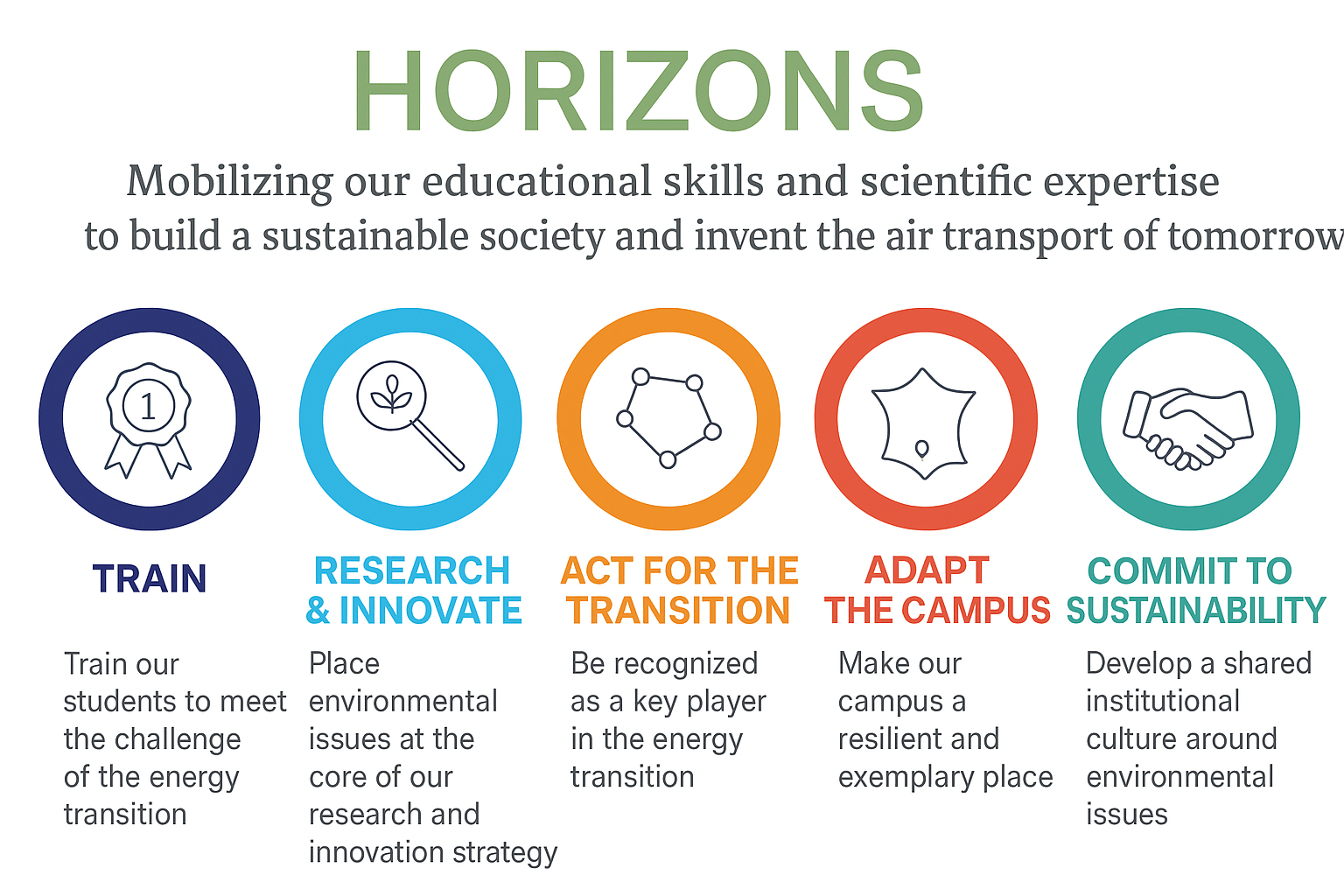 HORIZONS

Mobilizing our educational skills and scientific expertise to build a sustainable society and invent the air transport of tomorrow

1

TRAIN

Train our students to meet the challenge of the energy transition

RESEARCH & INNOVATE

Place environmental issues at the core of our research and innovation strategy

ACT FOR THE TRANSITION

Be recognized as a key player in the energy transition

ADAPT THE CAMPUS

Make our campus a resilient and exemplary place

COMMIT TO SUSTAINABILITY

Develop a shared institutional culture around environmental issues